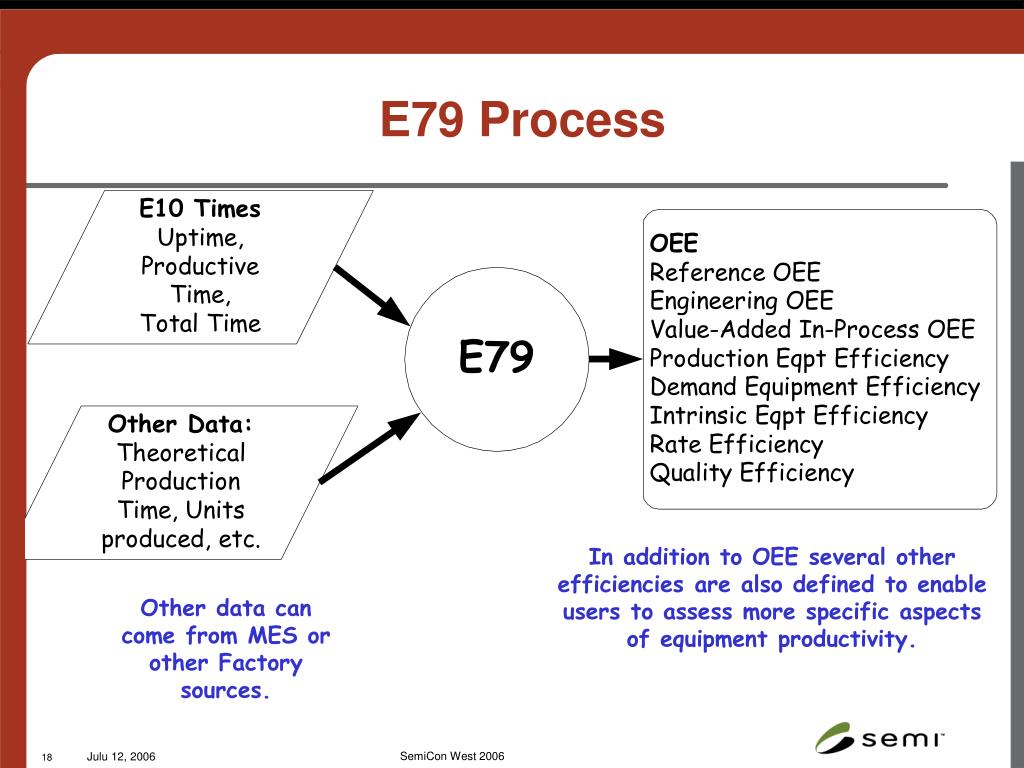 E79 Process

E10 Times
Uptime,
Productive
Time,
Total Time

Other Data:
Theoretical
Production
Time, Units
produced, etc.

E79

OEE
Reference OEE
Engineering OEE
Value-Added In-Process OEE
Production Eqpt Efficiency
Demand Equipment Efficiency
Intrinsic Eqpt Efficiency
Rate Efficiency
Quality Efficiency

Other data can come from MES or other Factory sources.

In addition to OEE several other efficiencies are also defined to enable users to assess more specific aspects of equipment productivity.

18 Julu 12, 2006 SemiCon West 2006

semi